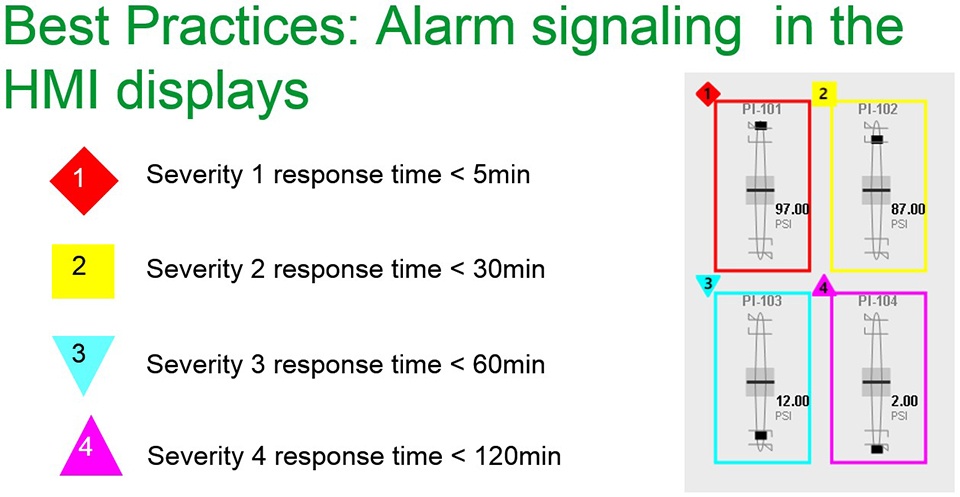 Best Practices: Alarm signaling in the HMI displays

1 Severity 1 response time < 5min

2 Severity 2 response time < 30min

3 Severity 3 response time < 60min

4 Severity 4 response time < 120min

1
PI-101
97.00
PSI

2
PI-102
87.00
PSI

3
PI-103
12.00
PSI

4
PI-104
2.00
PSI